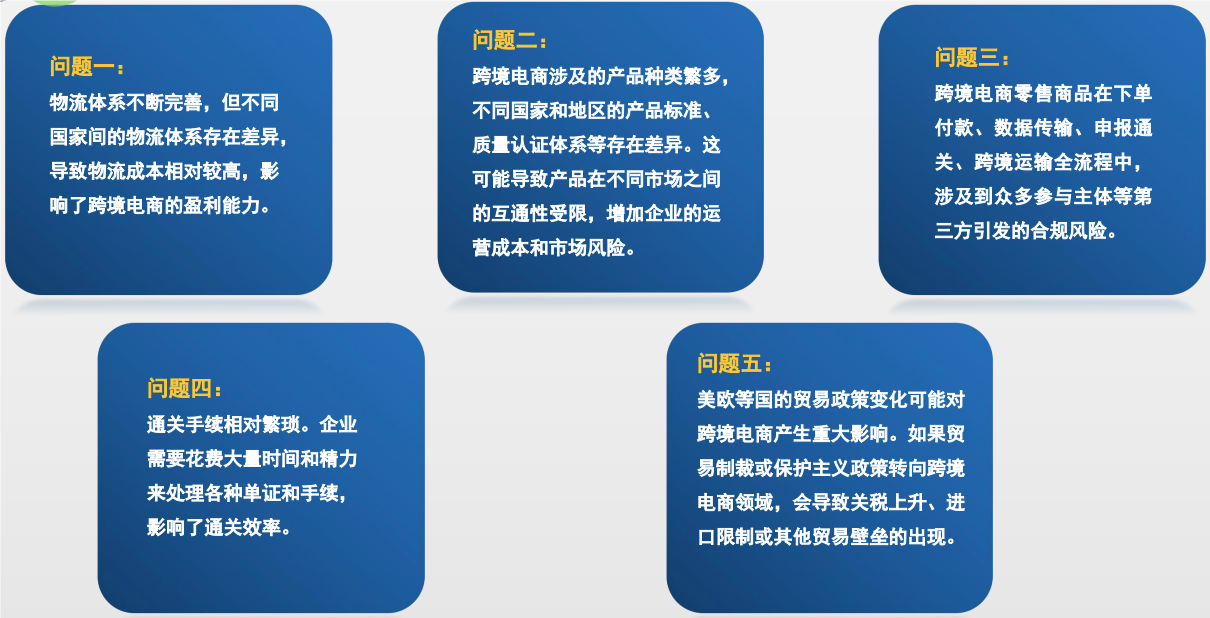 问题一：
物流体系不断完善，但不同国家间的物流体系存在差异，导致物流成本相对较高，影响了跨境电商的盈利能力。

问题二：
跨境电商涉及的产品种类繁多，不同国家和地区的产品标准、质量认证体系等存在差异。这可能导致产品在不同市场之间的互通性受限，增加企业的运营成本和市场风险。

问题三：
跨境电商零售商品在下单付款、数据传输、申报通关、跨境运输全流程中，涉及到众多参与主体等第三方引发的合规风险。

问题四：
通关手续相对繁琐。企业需要花费大量时间和精力来处理各种单证和手续，影响了通关效率。

问题五：
美欧等国的贸易政策变化可能对跨境电商产生重大影响。如果贸易制裁或保护主义政策转向跨境电商领域，会导致关税上升、进口限制或其他贸易壁垒的出现。